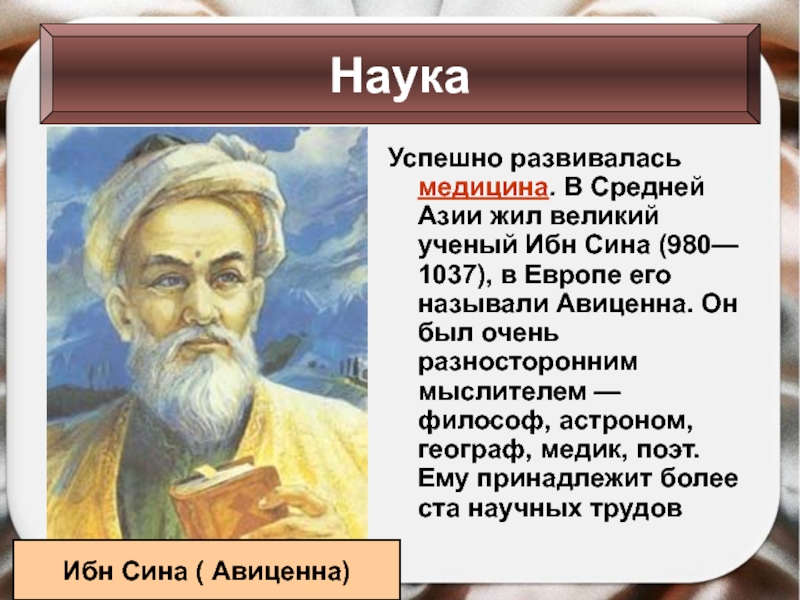 Наука

Успешно развивалась медицина. В Средней Азии жил великий ученый Ибн Сина (980—1037), в Европе его называли Авиценна. Он был очень разносторонним мыслителем — философ, астроном, географ, медик, поэт. Ему принадлежит более ста научных трудов

Ибн Сина ( Авиценна)